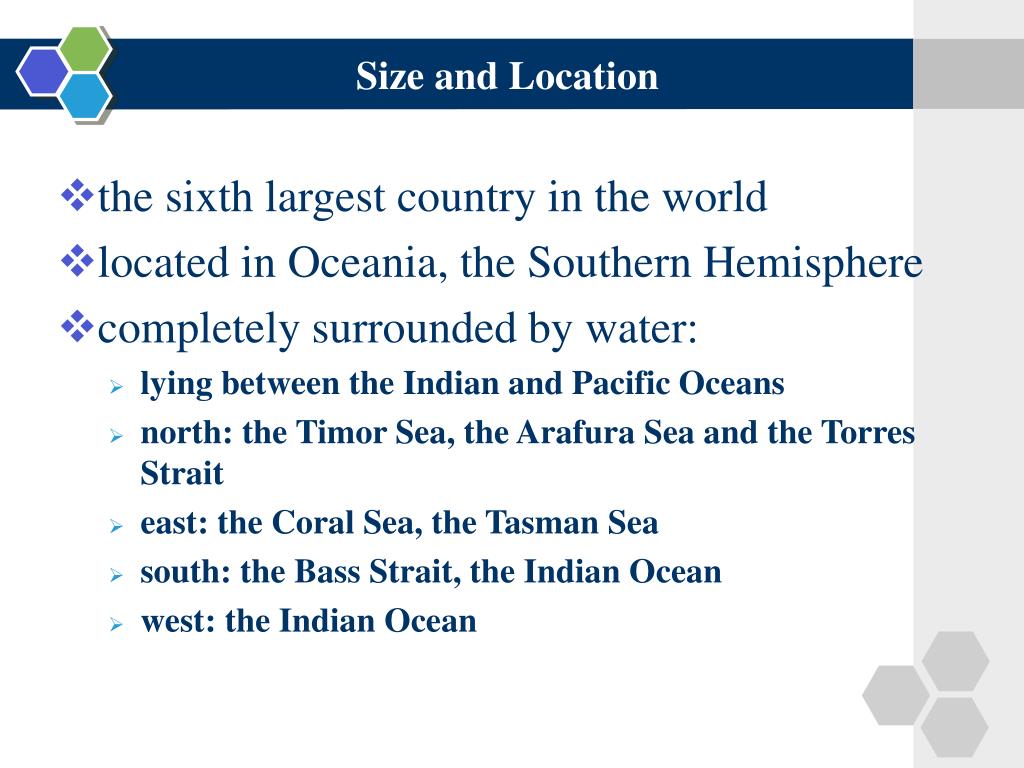 Size and Location

❖the sixth largest country in the world
❖located in Oceania, the Southern Hemisphere
❖completely surrounded by water:
➢ lying between the Indian and Pacific Oceans
➢ north: the Timor Sea, the Arafura Sea and the Torres Strait
➢ east: the Coral Sea, the Tasman Sea
➢ south: the Bass Strait, the Indian Ocean
➢ west: the Indian Ocean